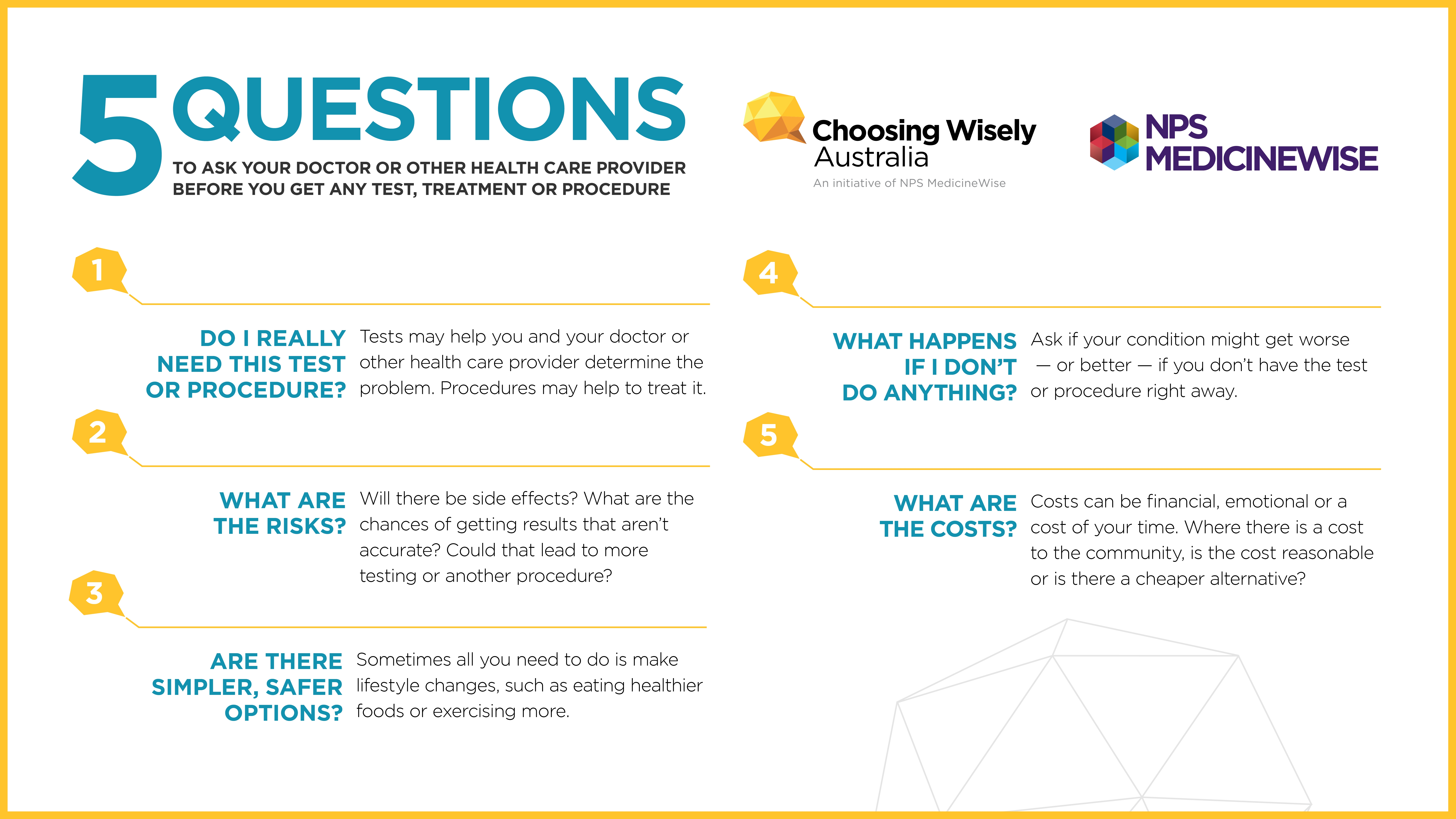 5 QUESTIONS
TO ASK YOUR DOCTOR OR OTHER HEALTH CARE PROVIDER BEFORE YOU GET ANY TEST, TREATMENT OR PROCEDURE

Choosing Wisely Australia
An initiative of NPS MedicineWise

NPS MEDICINEWISE

1

DO I REALLY NEED THIS TEST OR PROCEDURE?
Tests may help you and your doctor or other health care provider determine the problem. Procedures may help to treat it.

2

WHAT ARE THE RISKS?
Will there be side effects? What are the chances of getting results that aren't accurate? Could that lead to more testing or another procedure?

3

ARE THERE SIMPLER, SAFER OPTIONS?
Sometimes all you need to do is make lifestyle changes, such as eating healthier foods or exercising more.

4

WHAT HAPPENS IF I DON'T DO ANYTHING?
Ask if your condition might get worse — or better — if you don't have the test or procedure right away.

5

WHAT ARE THE COSTS?
Costs can be financial, emotional or a cost of your time. Where there is a cost to the community, is the cost reasonable or is there a cheaper alternative?